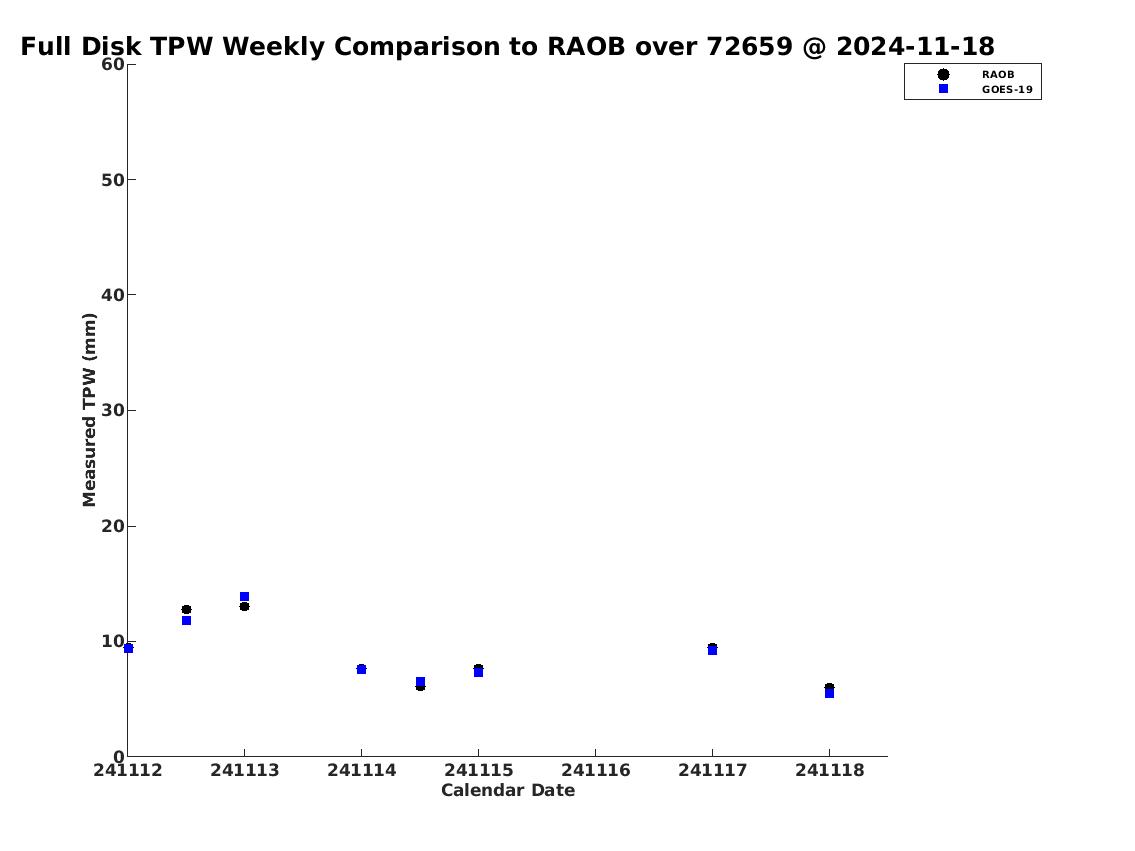 Full Disk TPW Weekly Comparison to RAOB over 72659 @ 2024-11-18

RAOB
GOES-19

Measured TPW (mm)

60
50
40
30
20
10
0

241112
241113
241114
241115
241116
241117
241118

Calendar Date